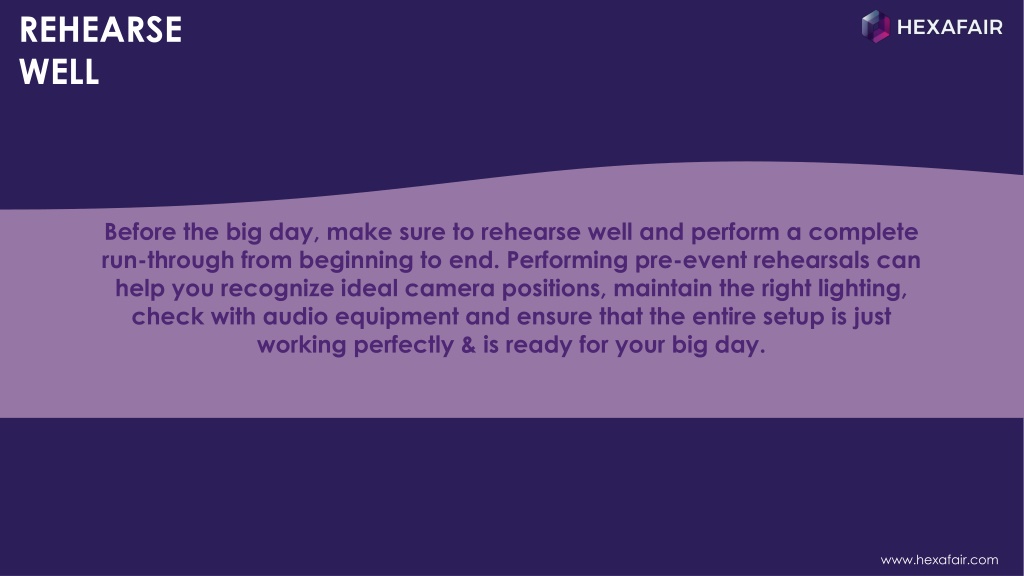 REHEARSE WELL

HEXAFAIR

Before the big day, make sure to rehearse well and perform a complete run-through from beginning to end. Performing pre-event rehearsals can help you recognize ideal camera positions, maintain the right lighting, check with audio equipment and ensure that the entire setup is just working perfectly & is ready for your big day.

www.hexafair.com